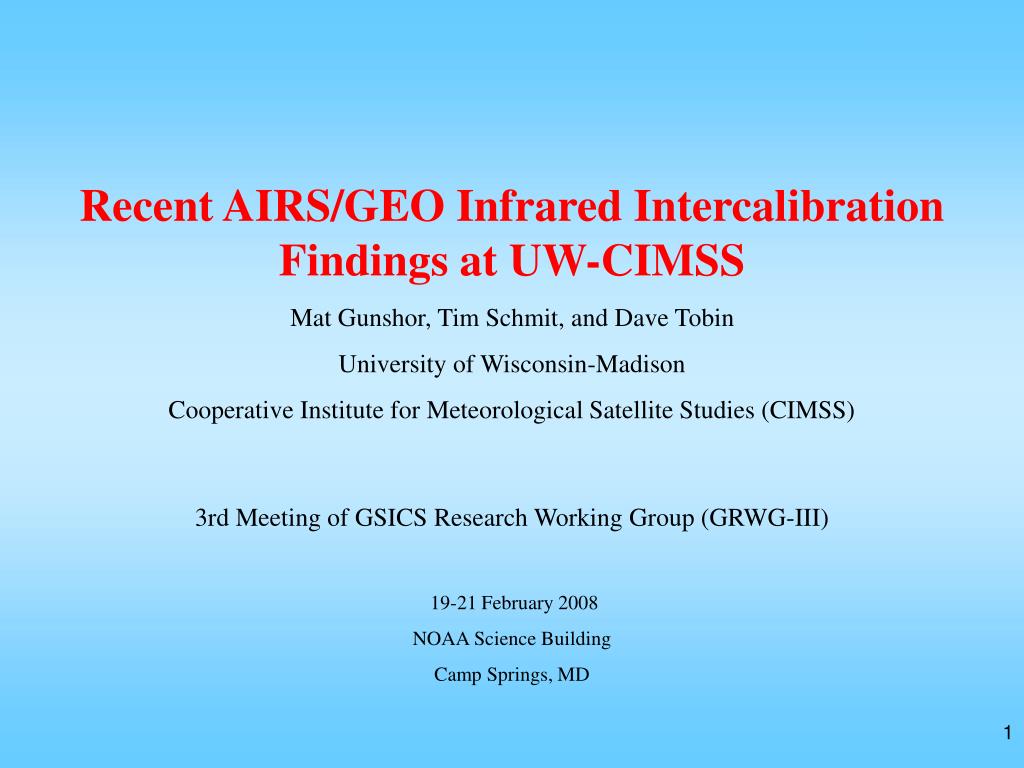 Recent AIRS/GEO Infrared Intercalibration Findings at UW-CIMSS

Mat Gunshor, Tim Schmit, and Dave Tobin

University of Wisconsin-Madison

Cooperative Institute for Meteorological Satellite Studies (CIMSS)

3rd Meeting of GSICS Research Working Group (GRWG-III)

19-21 February 2008

NOAA Science Building

Camp Springs, MD

1